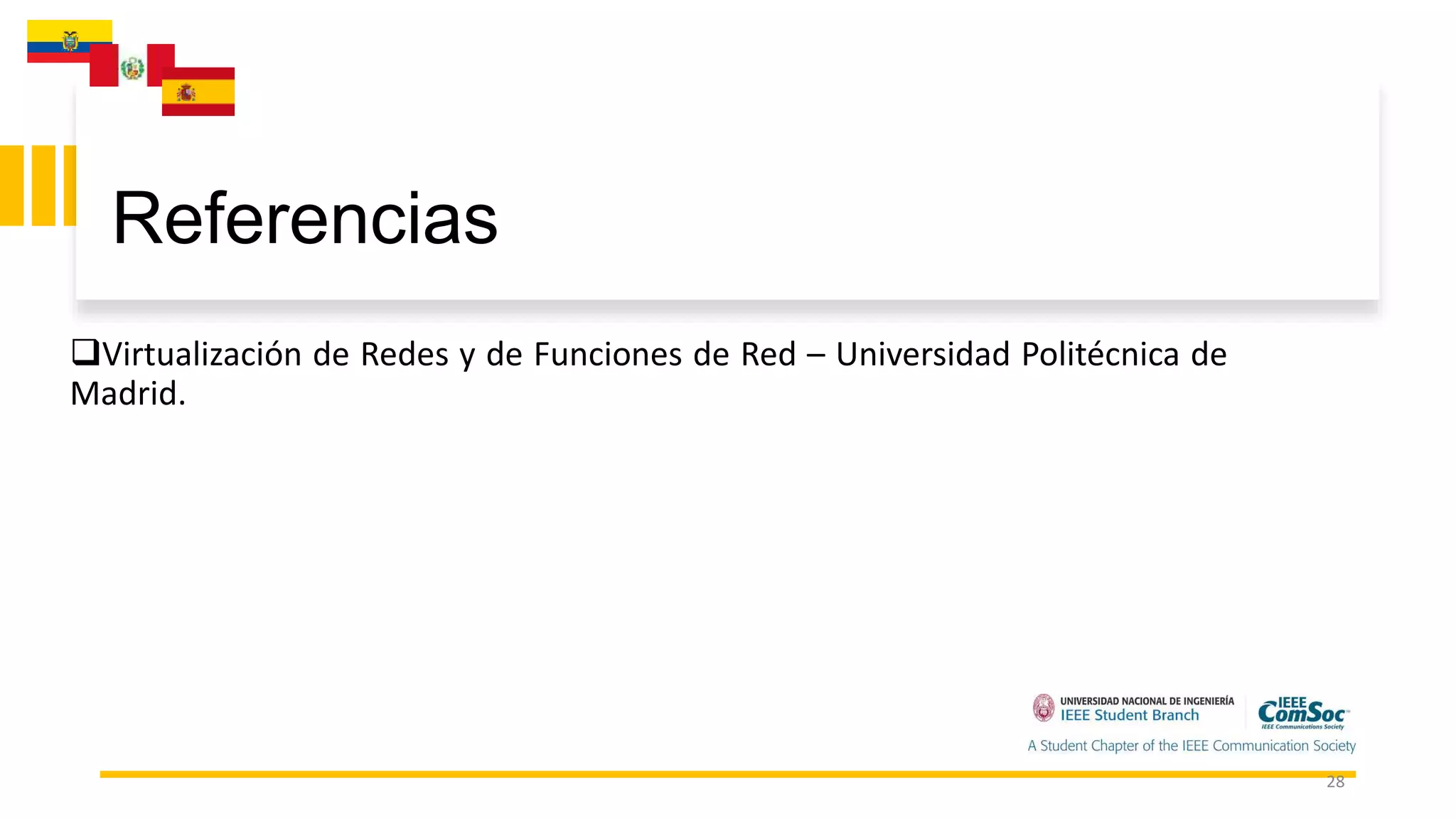 Referencias

❑Virtualización de Redes y de Funciones de Red – Universidad Politécnica de Madrid.

UNIVERSIDAD NACIONAL DE INGENIERÍA
IEEE Student Branch

IEEE ComSoc
IEEE Communications Society

A Student Chapter of the IEEE Communication Society

28